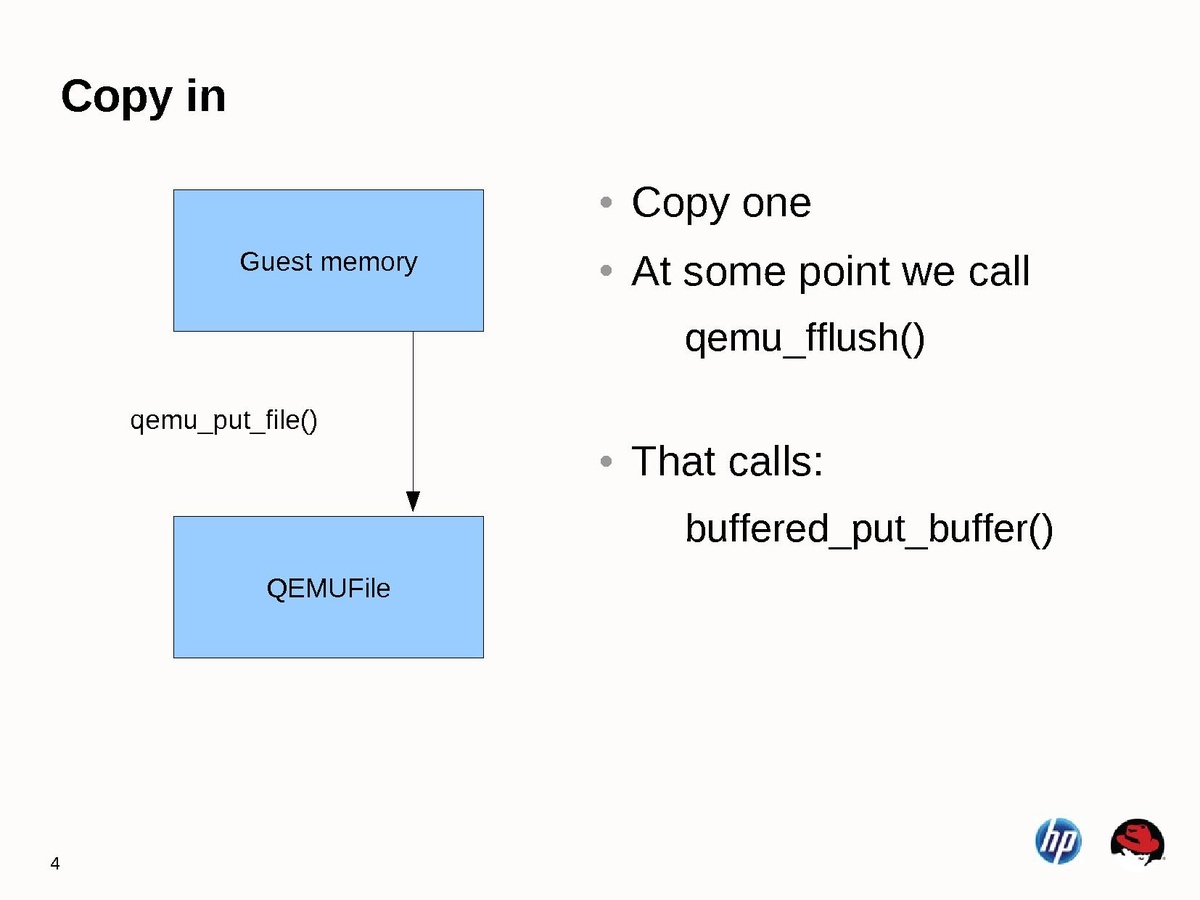 Copy in

Guest memory

qemu_put_file()

QEMUFile

• Copy one

• At some point we call

qemu_fflush()

• That calls:

buffered_put_buffer()

4

hp